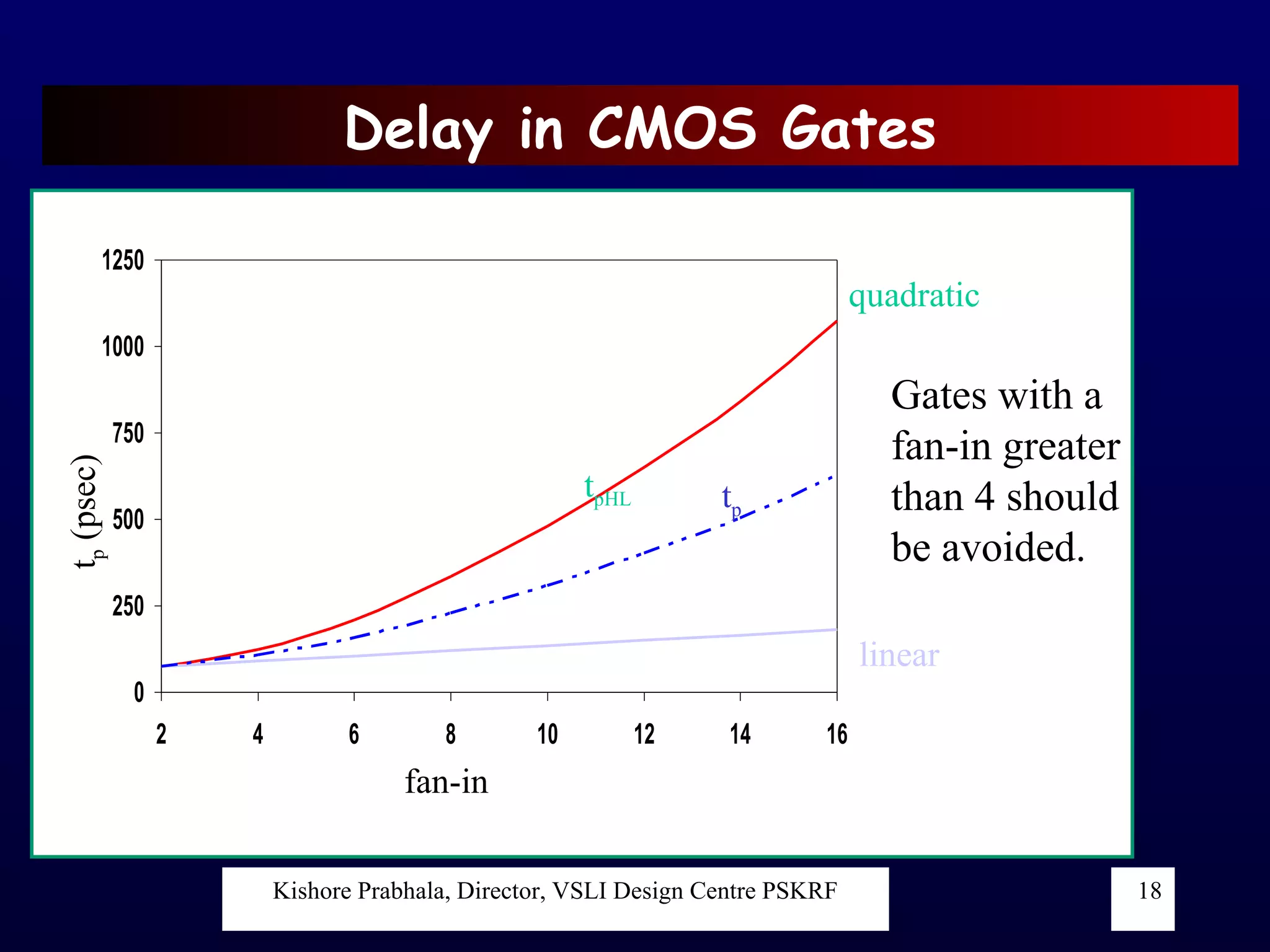 Delay in CMOS Gates

1250
1000
750
500
250
0

$t_p$ (psec)

2 4 6 8 10 12 14 16

fan-in

quadratic

$t_{pHL}$

$t_p$

linear

Gates with a fan-in greater than 4 should be avoided.

Kishore Prabhala, Director, VSLI Design Centre PSKRF

18